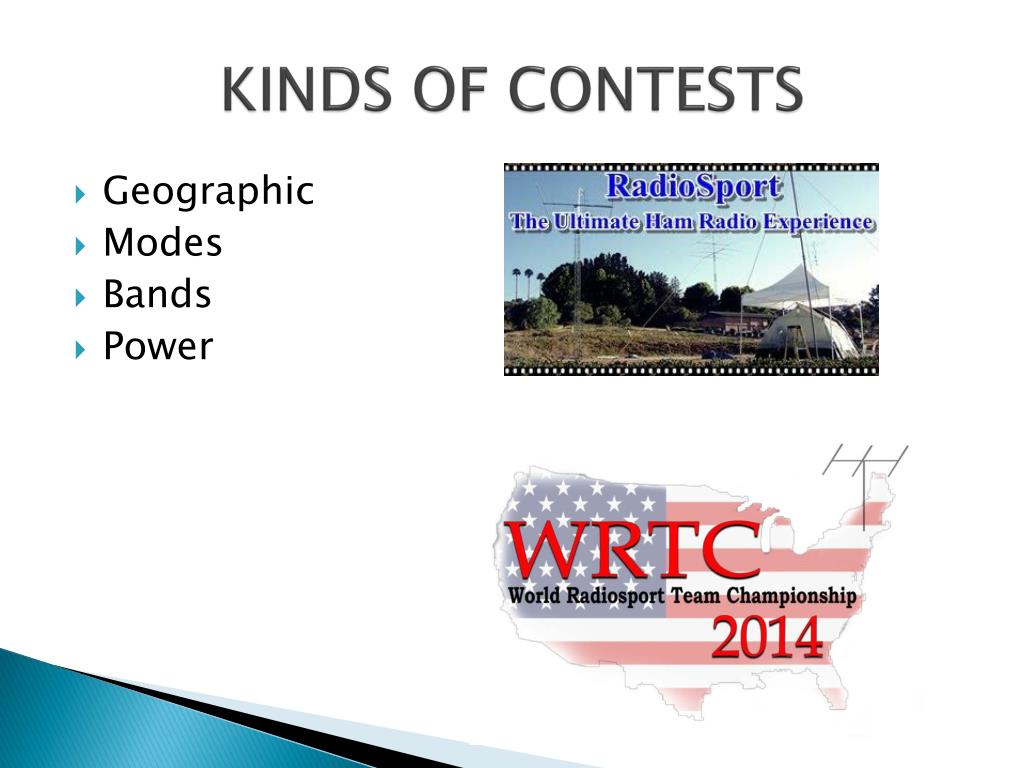 KINDS OF CONTESTS

Geographic
Modes
Bands
Power

RadioSport
The Ultimate Ham Radio Experience

WRTC
World Radiosport Team Championship
2014